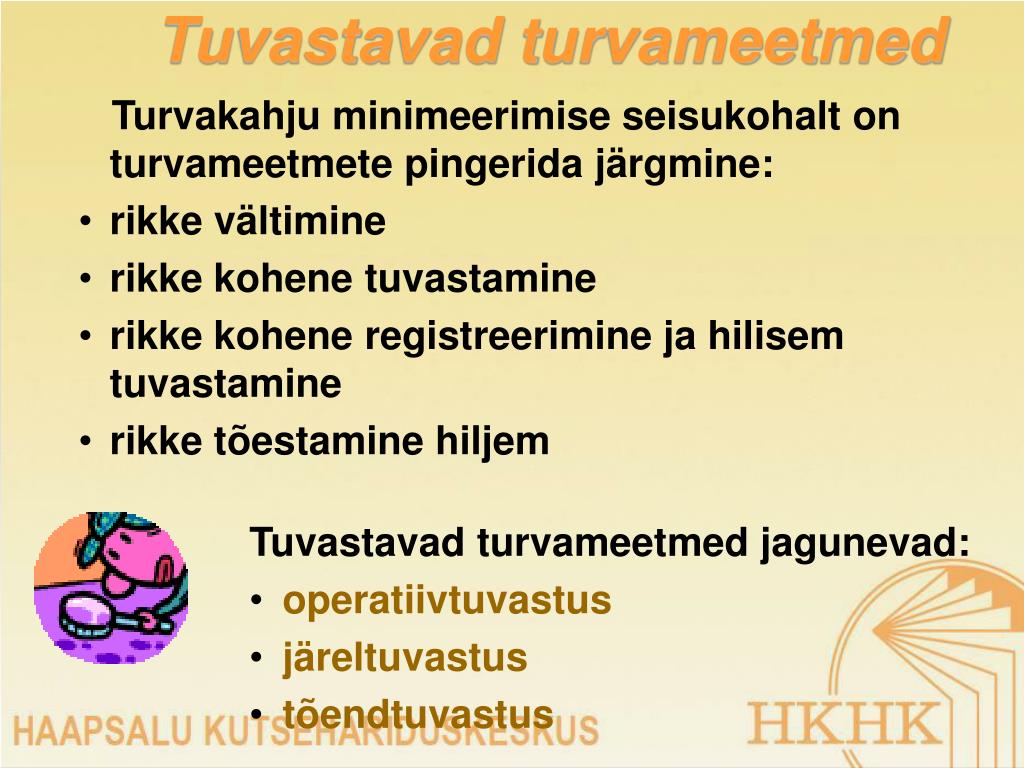 Tuvastavad turvameetmed

Turvakahju minimeerimise seisukohalt on turvameetmete pingerida järgmine:
• rikke vältimine
• rikke kohene tuvastamine
• rikke kohene registreerimine ja hilisem tuvastamine
• rikke tõestamine hiljem

Tuvastavad turvameetmed jagunevad:
• operatiivtuvastus
• järeltuvastus
• tõendtuvastus

HAAPSALU KUTSEHARIDUSKESKUS

HKHK